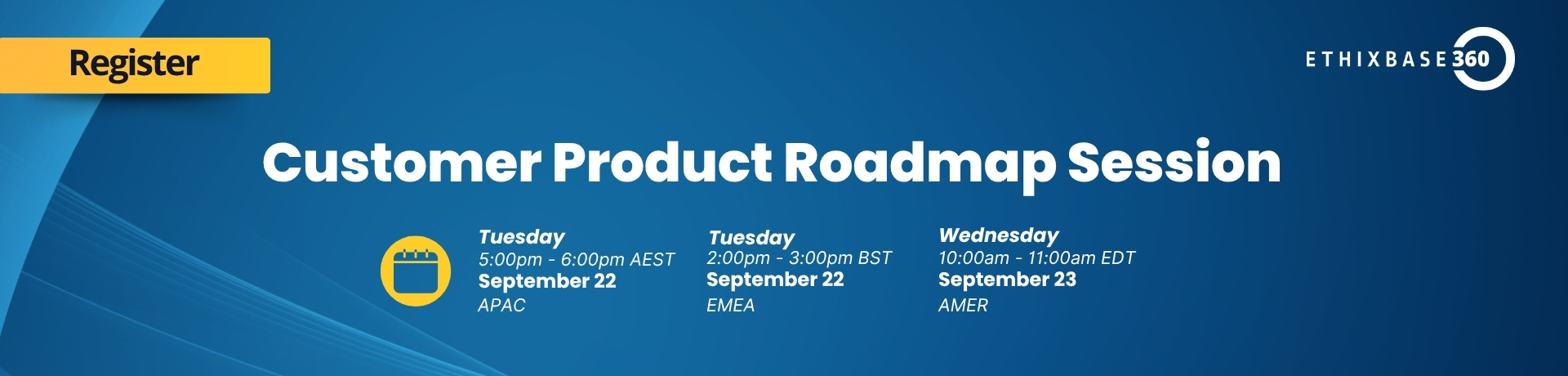 Register

ETHIXBASE360

Customer Product Roadmap Session

Tuesday
5:00pm - 6:00pm AEST
September 22
APAC

Tuesday
2:00pm - 3:00pm BST
September 22
EMEA

Wednesday
10:00am - 11:00am EDT
September 23
AMER